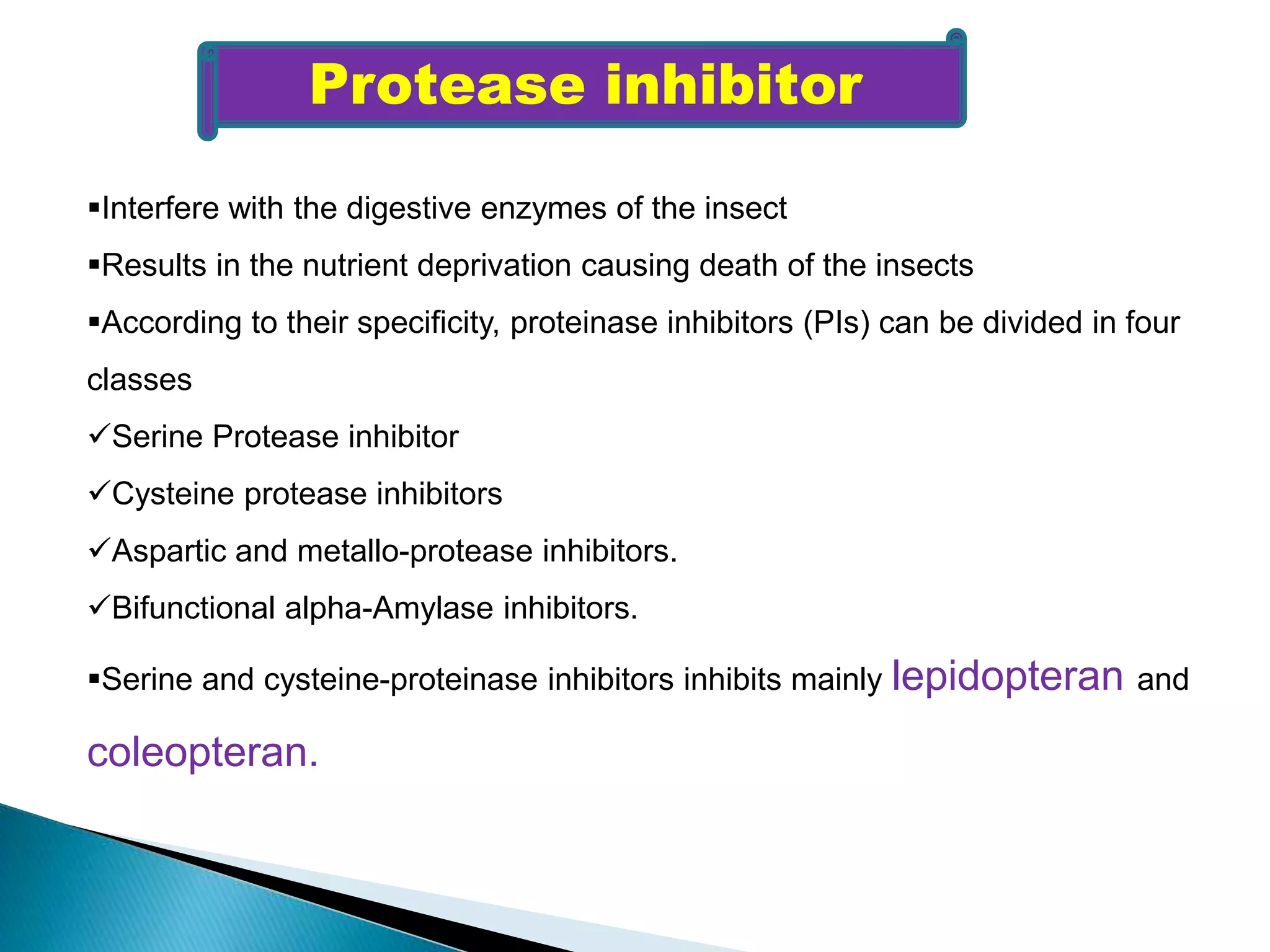 Protease inhibitor

▪Interfere with the digestive enzymes of the insect

▪Results in the nutrient deprivation causing death of the insects

▪According to their specificity, proteinase inhibitors (PIs) can be divided in four classes

✓Serine Protease inhibitor

✓Cysteine protease inhibitors

✓Aspartic and metallo-protease inhibitors.

✓Bifunctional alpha-Amylase inhibitors.

▪Serine and cysteine-proteinase inhibitors inhibits mainly lepidopteran and coleopteran.